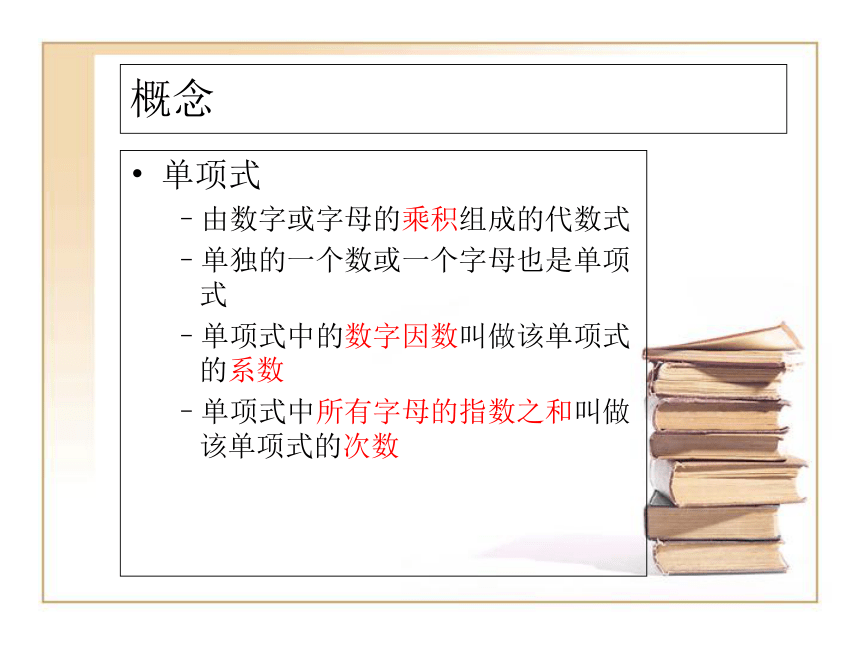 概念

• 单项式
– 由数字或字母的乘积组成的代数式
– 单独的一个数或一个字母也是单项式
– 单项式中的数字因数叫做该单项式的系数
– 单项式中所有字母的指数之和叫做该单项式的次数